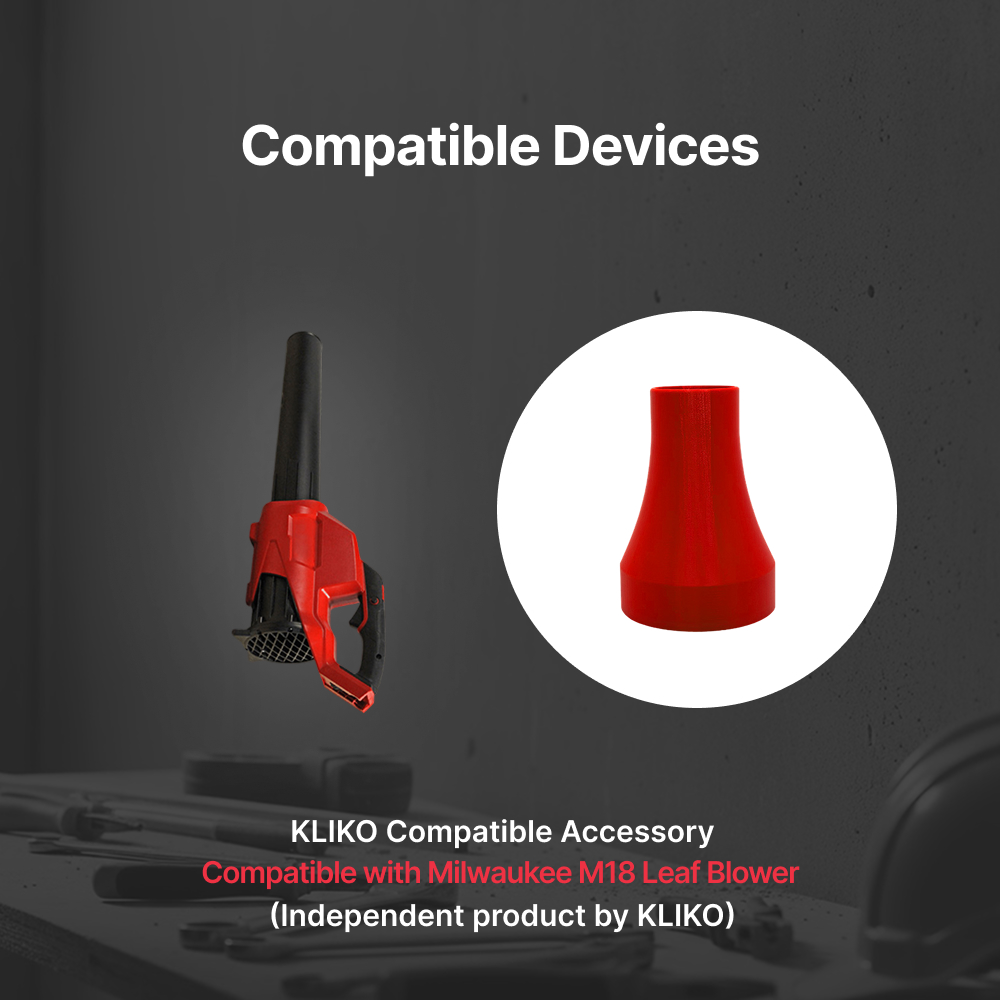 Compatible Devices

KLIKO Compatible Accessory
Compatible with Milwaukee M18 Leaf Blower
(Independent product by KLIKO)